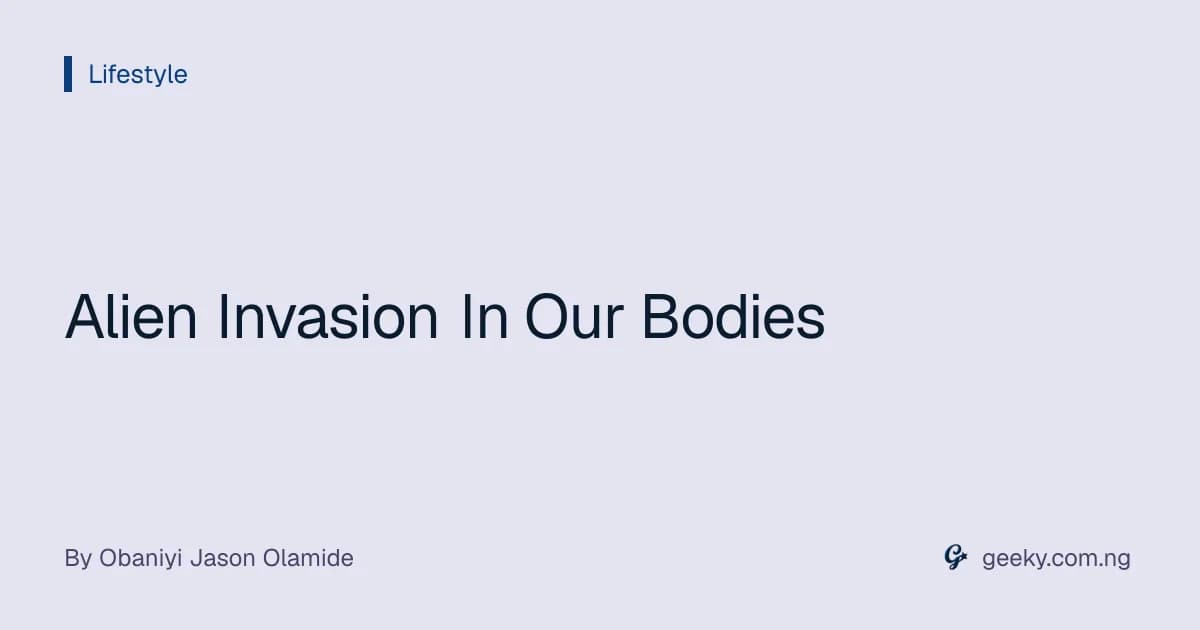 Lifestyle

Alien Invasion In Our Bodies

By Obaniyi Jason Olamide

geeky.com.ng